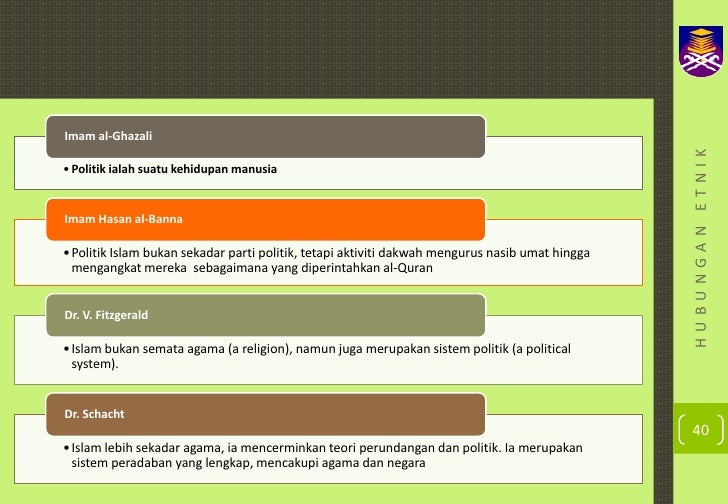 Imam al-Ghazali

• Politik ialah suatu kehidupan manusia

Imam Hasan al-Banna

• Politik Islam bukan sekadar parti politik, tetapi aktiviti dakwah mengurus nasib umat hingga mengangkat mereka sebagaimana yang diperintahkan al-Quran

Dr. V. Fitzgerald

• Islam bukan semata agama (a religion), namun juga merupakan sistem politik (a political system).

Dr. Schacht

• Islam lebih sekadar agama, ia mencerminkan teori perundangan dan politik. Ia merupakan sistem peradaban yang lengkap, mencakupi agama dan negara

HUBUNGAN ETNIK

40